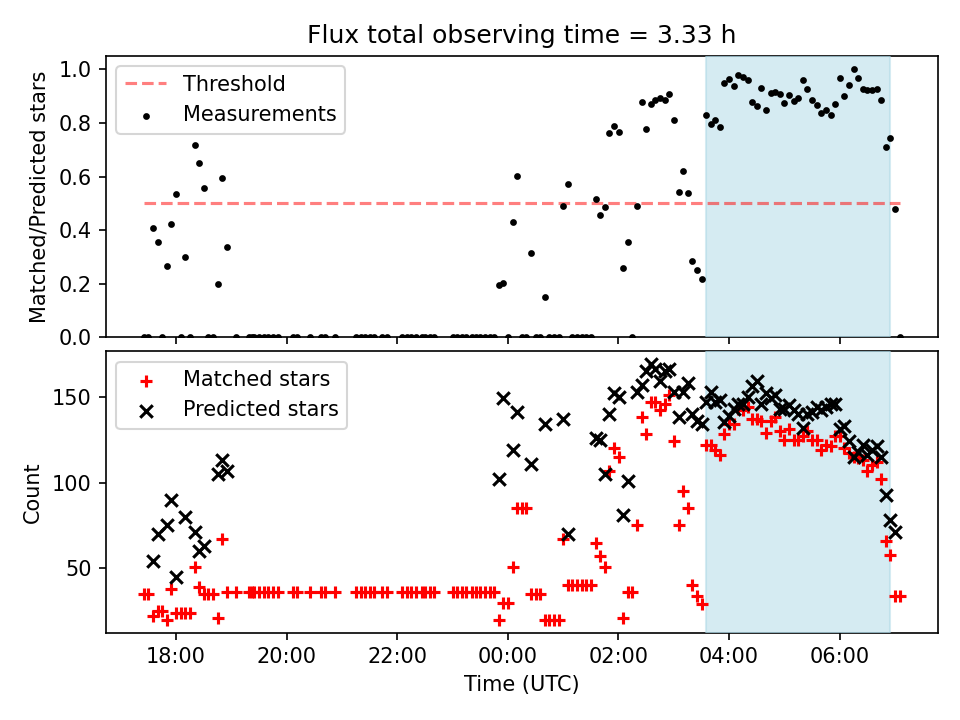 Flux total observing time = 3.33 h

Threshold
Measurements

Matched/Predicted stars

1.0
0.8
0.6
0.4
0.2
0.0

Matched stars
Predicted stars

Count

150
100
50

18:00
20:00
22:00
00:00
02:00
04:00
06:00

Time (UTC)